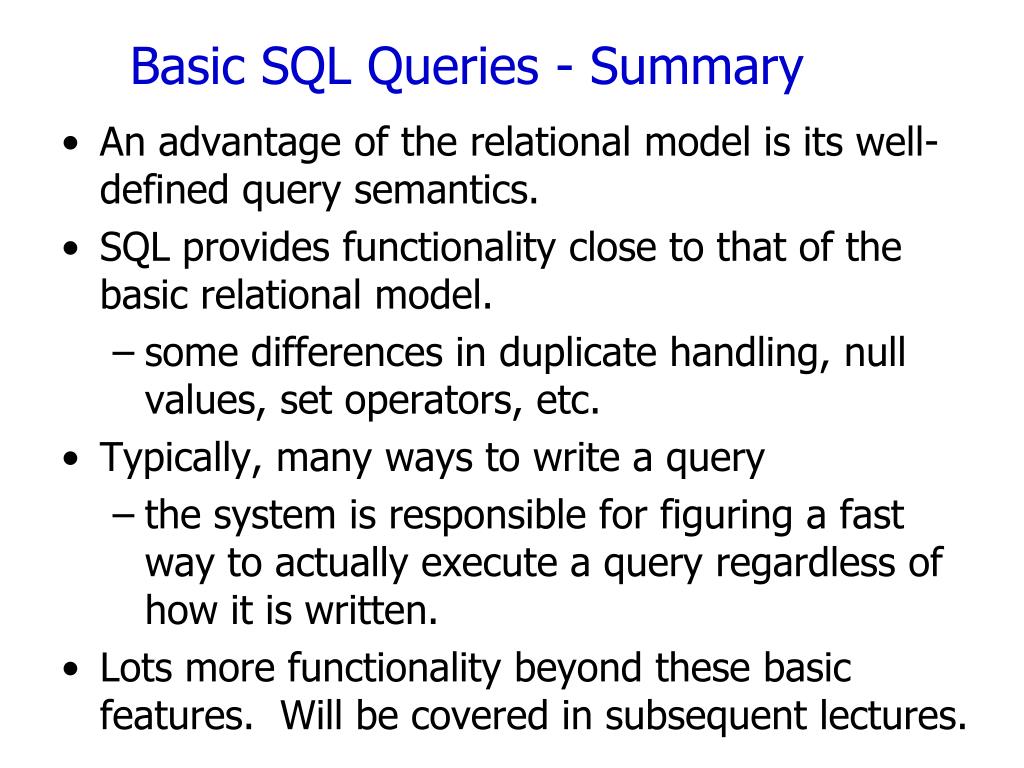 Basic SQL Queries - Summary

• An advantage of the relational model is its well-defined query semantics.

• SQL provides functionality close to that of the basic relational model.

– some differences in duplicate handling, null values, set operators, etc.

• Typically, many ways to write a query

– the system is responsible for figuring a fast way to actually execute a query regardless of how it is written.

• Lots more functionality beyond these basic features. Will be covered in subsequent lectures.